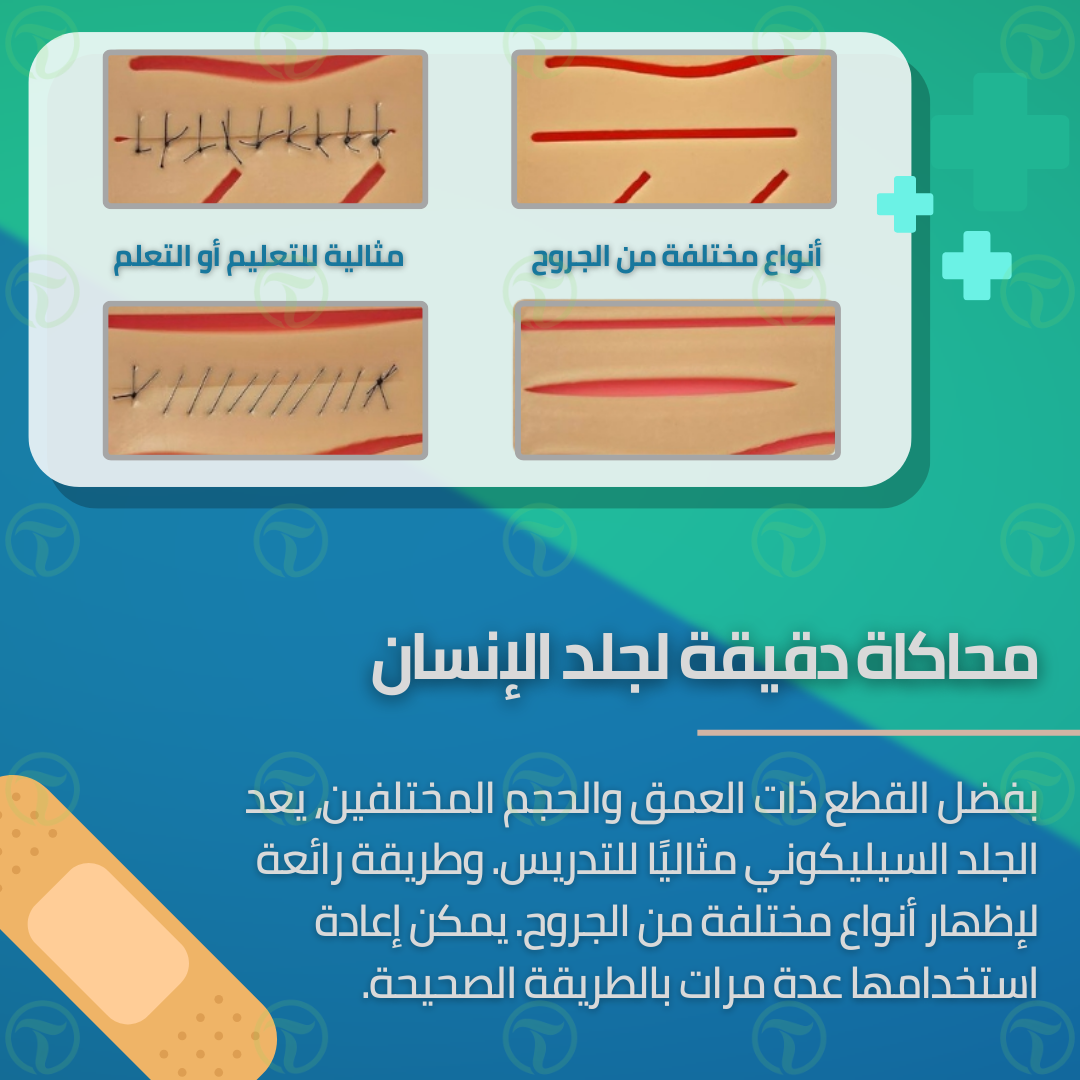 أنواع مختلفة من الجروح

مثالية للتعليم أو التعلم

محاكاة دقيقة لجلد الإنسان

بفضل القطع ذات العمق والحجم المختلفين، يعد الجلد السيليكوني مثاليًا للتدريس. وطريقة رائعة لإظهار أنواع مختلفة من الجروح. يمكن إعادة استخدامها عدة مرات بالطريقة الصحيحة.